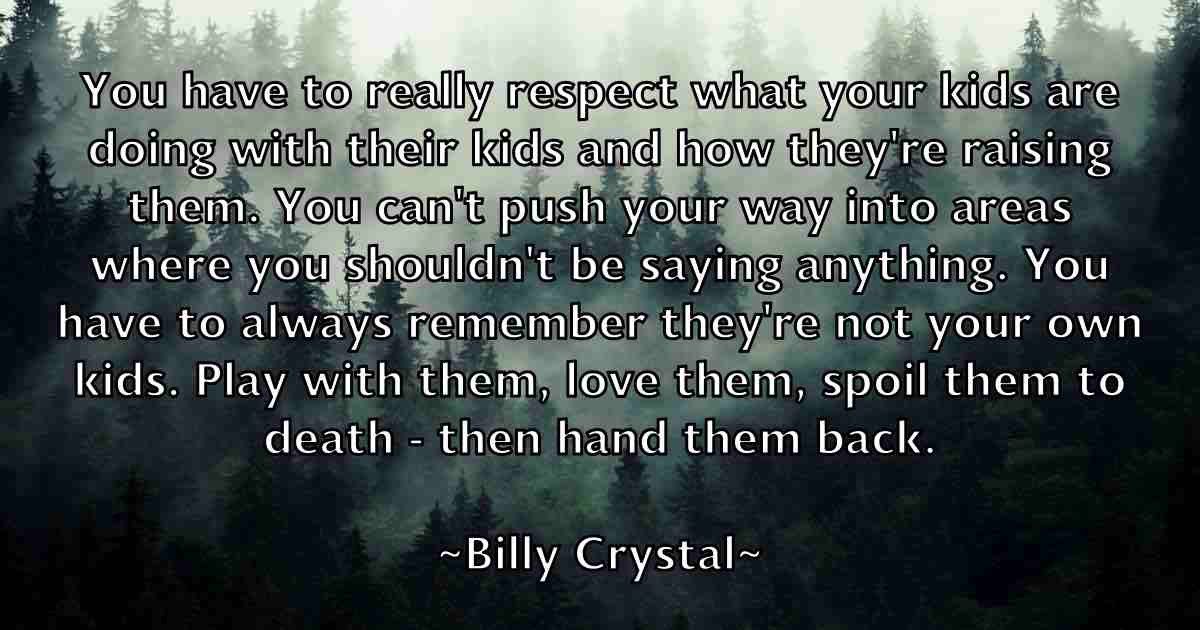 You have to really respect what your kids are doing with their kids and how they're raising them. You can't push your way into areas where you shouldn't be saying anything. You have to always remember they're not your own kids. Play with them, love them, spoil them to death - then hand them back.

~Billy Crystal~